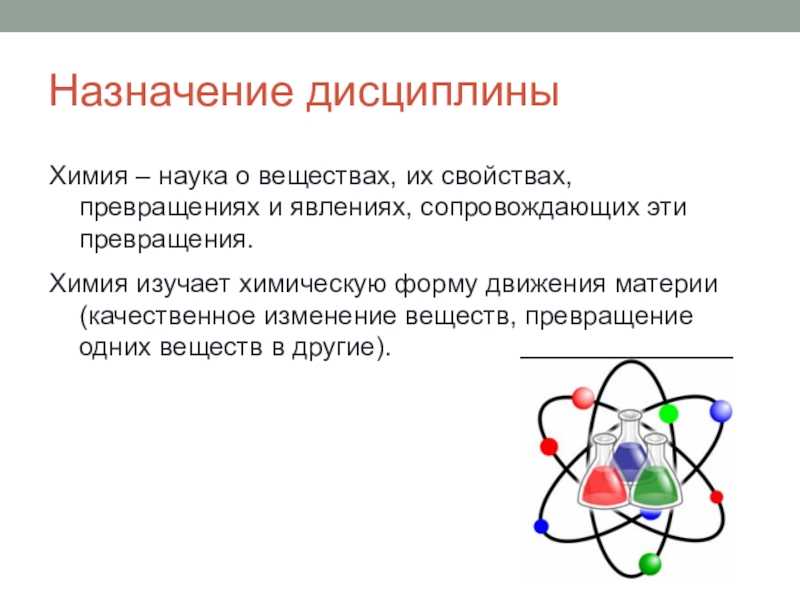 Назначение дисциплины

Химия – наука о веществах, их свойствах, превращениях и явлениях, сопровождающих эти превращения.

Химия изучает химическую форму движения материи (качественное изменение веществ, превращение одних веществ в другие).